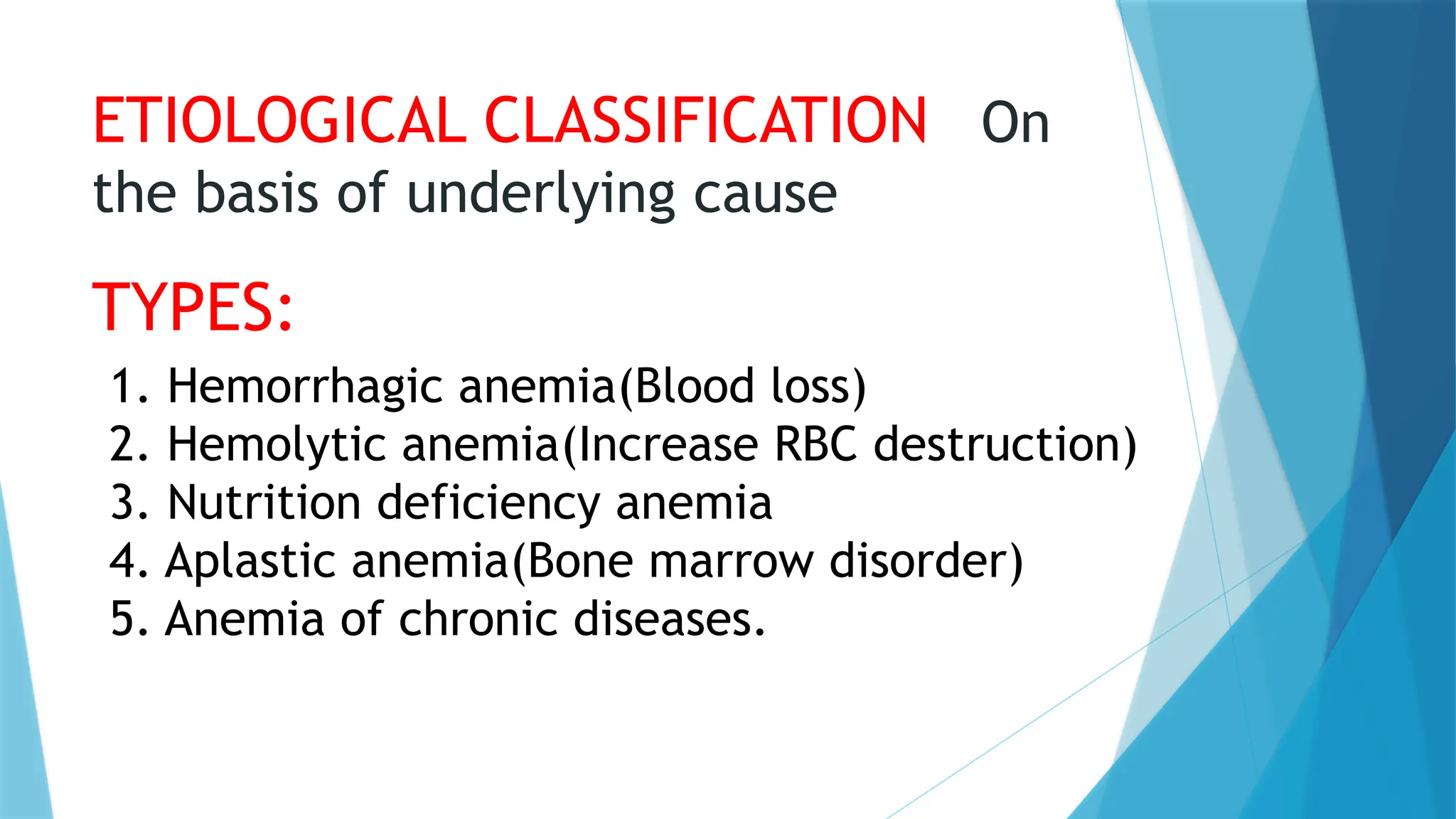 ETIOLOGICAL CLASSIFICATION On the basis of underlying cause

TYPES:

1. Hemorrhagic anemia(Blood loss)
2. Hemolytic anemia(Increase RBC destruction)
3. Nutrition deficiency anemia
4. Aplastic anemia(Bone marrow disorder)
5. Anemia of chronic diseases.